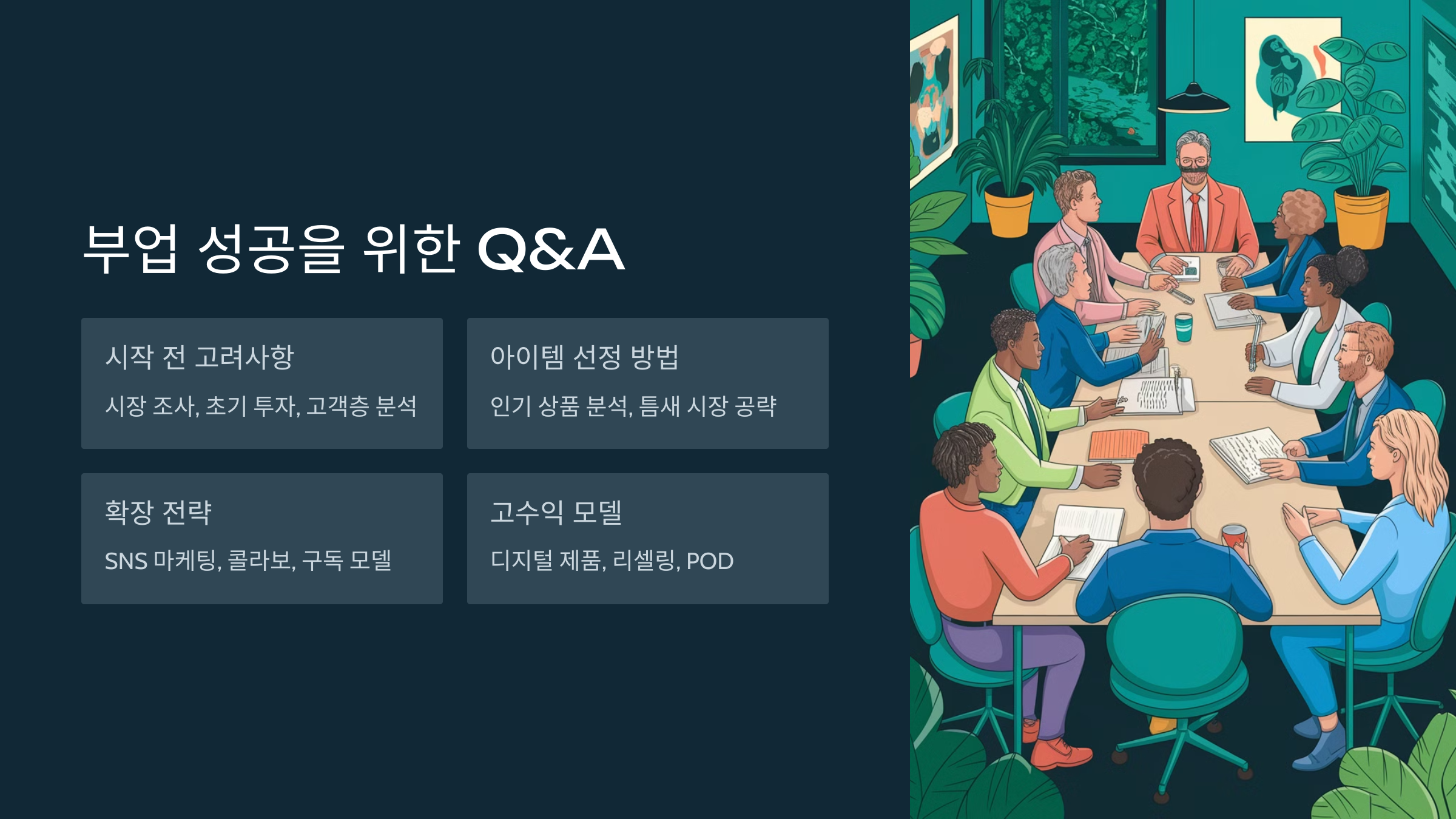 부업 성공을 위한 Q&A

시작 전 고려사항

시장 조사, 초기 투자, 고객층 분석

아이템 선정 방법

인기 상품 분석, 틈새 시장 공략

확장 전략

SNS 마케팅, 콜라보, 구독 모델

고수익 모델

디지털 제품, 리셀링, POD